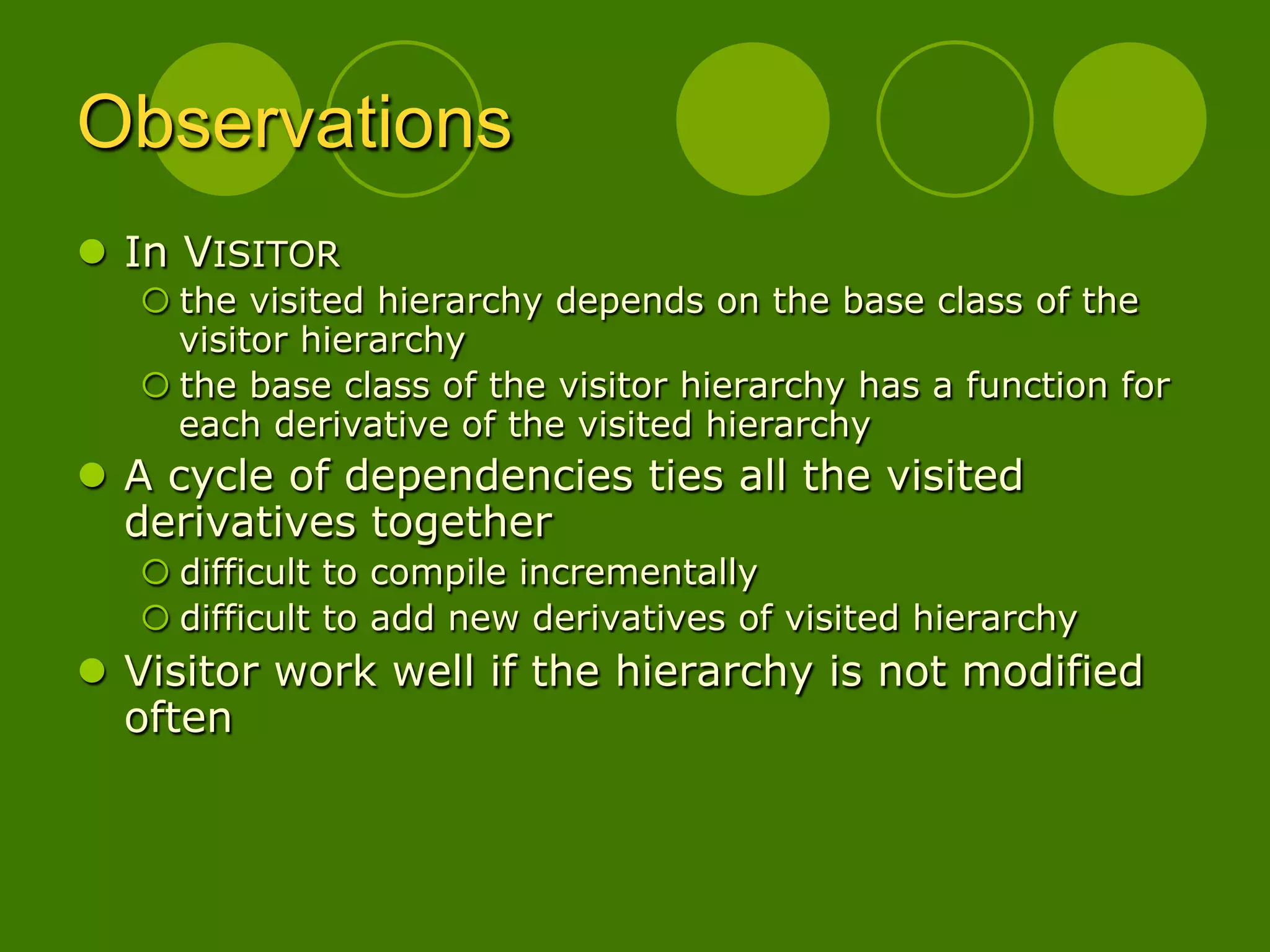 Observations

- In VISITOR
  - the visited hierarchy depends on the base class of the visitor hierarchy
  - the base class of the visitor hierarchy has a function for each derivative of the visited hierarchy
- A cycle of dependencies ties all the visited derivatives together
  - difficult to compile incrementally
  - difficult to add new derivatives of visited hierarchy
- Visitor work well if the hierarchy is not modified often